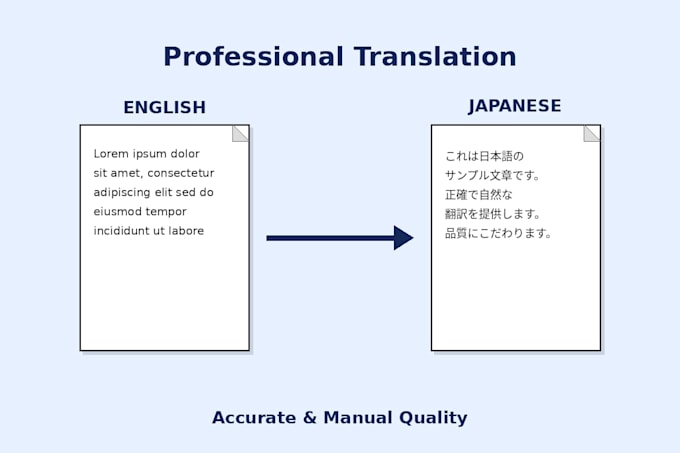 Professional Translation

ENGLISH

Lorem ipsum dolor sit amet, consectetur adipiscing elit sed do eiusmod tempor incididunt ut labore

JAPANESE

これは日本語の
サンプル文章です。
正確で自然な
翻訳を提供します。
品質にこだわります。

Accurate & Manual Quality